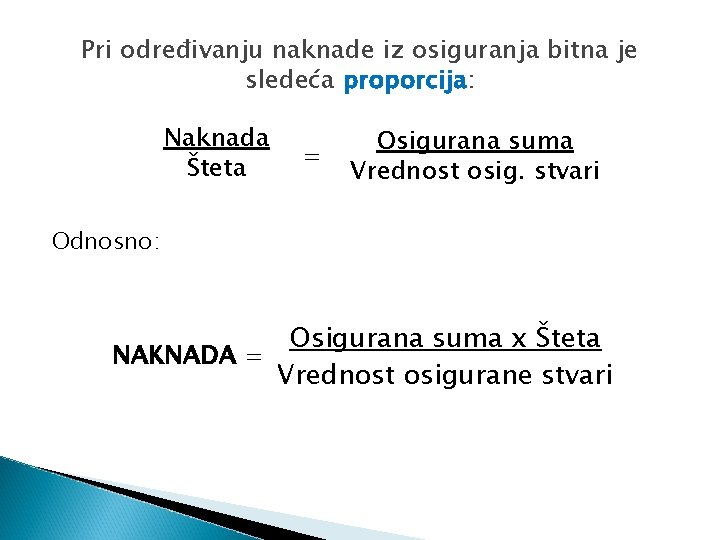 Pri određivanju naknade iz osiguranja bitna je sledeća proporcija:

$\frac{\text{Naknada}}{\text{Šteta}} = \frac{\text{Osigurana suma}}{\text{Vrednost osig. stvari}}$

Odnosno:

$\text{NAKNADA} = \frac{\text{Osigurana suma x Šteta}}{\text{Vrednost osigurane stvari}}$